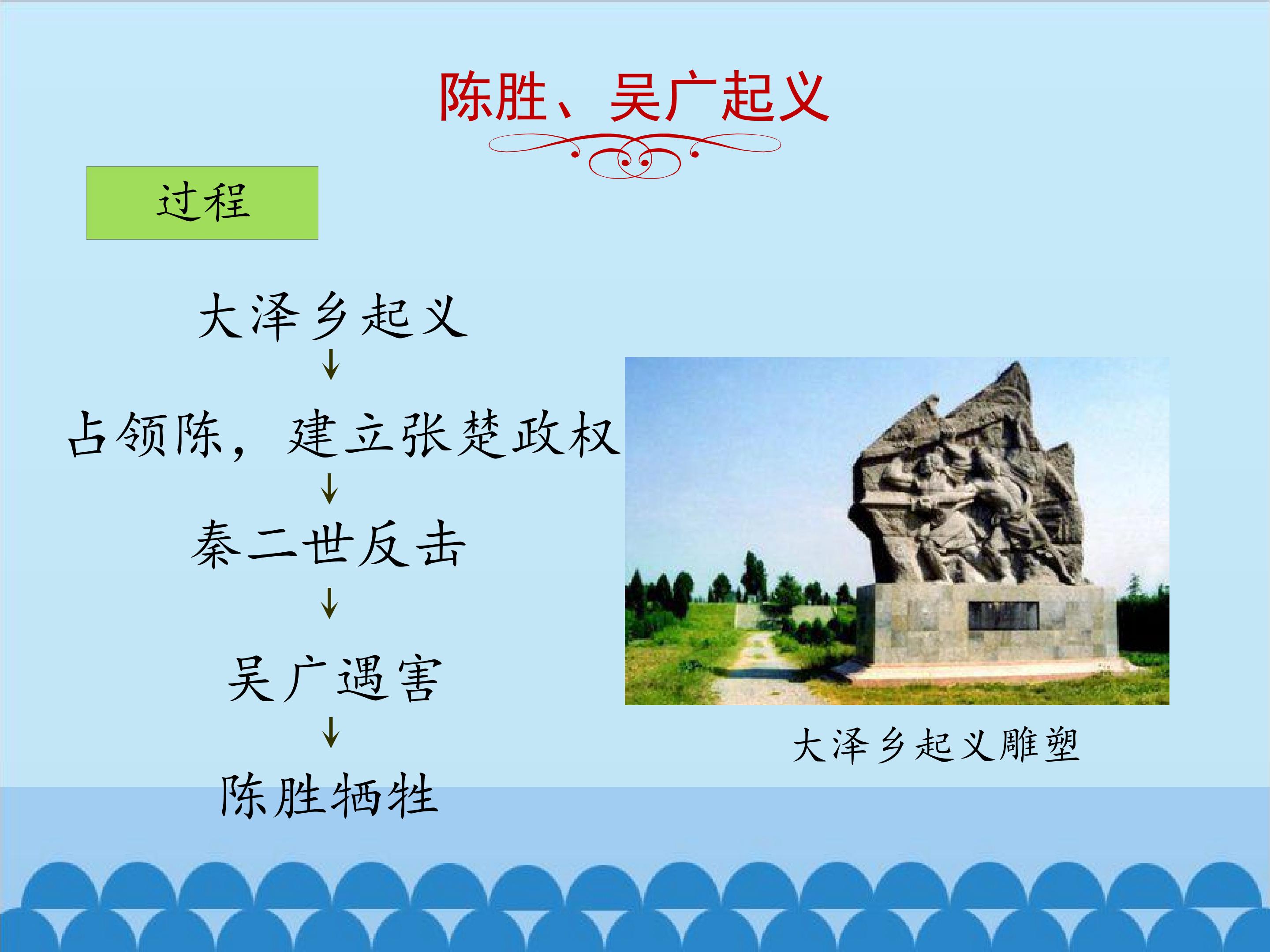 陈胜、吴广起义

过程

大泽乡起义
↓
占领陈，建立张楚政权
↓
秦二世反击
↓
吴广遇害
↓
陈胜牺牲

大泽乡起义雕塑